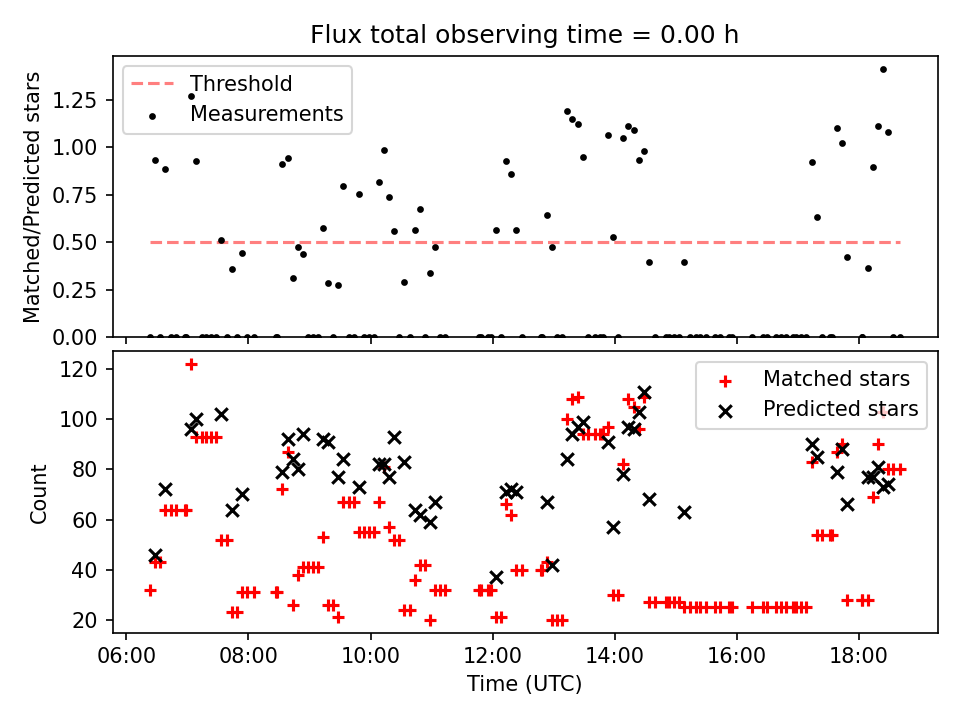 Flux total observing time = 0.00 h

Threshold
Measurements

Matched/Predicted stars

1.25
1.00
0.75
0.50
0.25
0.00

Matched stars
Predicted stars

Count

120
100
80
60
40
20

06:00
08:00
10:00
12:00
14:00
16:00
18:00

Time (UTC)